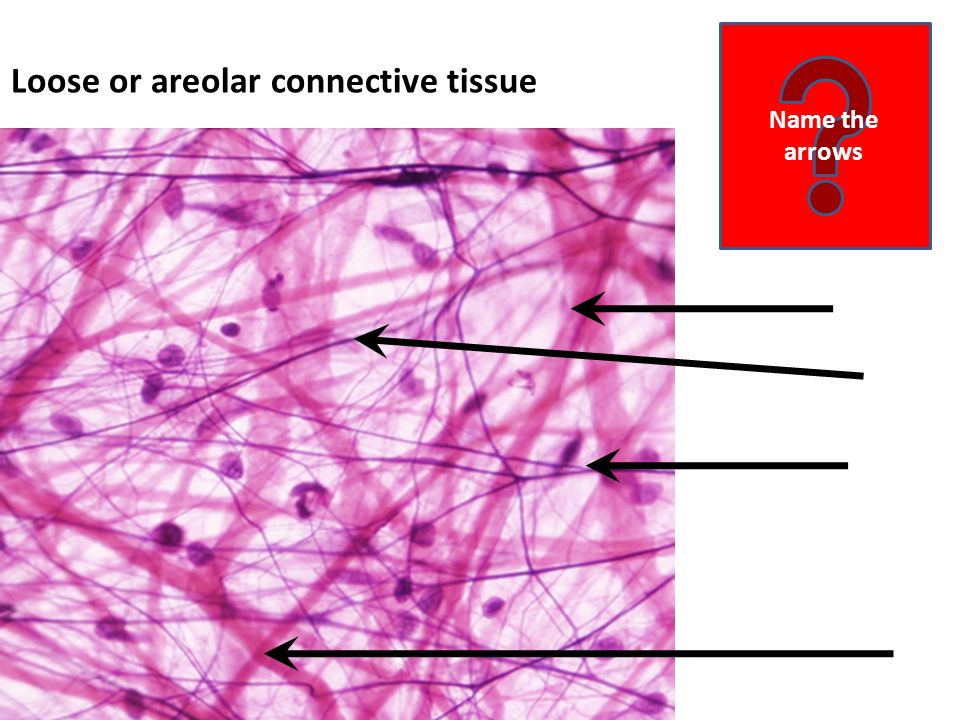 Loose or areolar connective tissue

?

Name the arrows